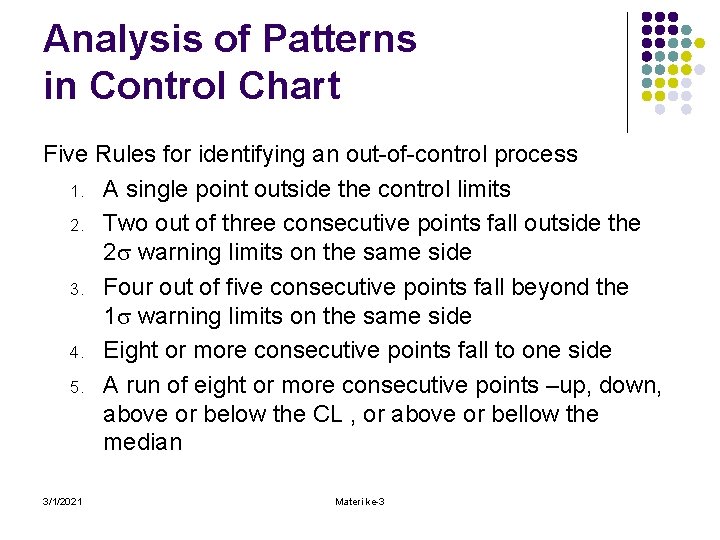 Analysis of Patterns in Control Chart

Five Rules for identifying an out-of-control process

1. A single point outside the control limits
2. Two out of three consecutive points fall outside the $2\sigma$ warning limits on the same side
3. Four out of five consecutive points fall beyond the $1\sigma$ warning limits on the same side
4. Eight or more consecutive points fall to one side
5. A run of eight or more consecutive points –up, down, above or below the CL , or above or bellow the median

3/1/2021

Materi ke-3